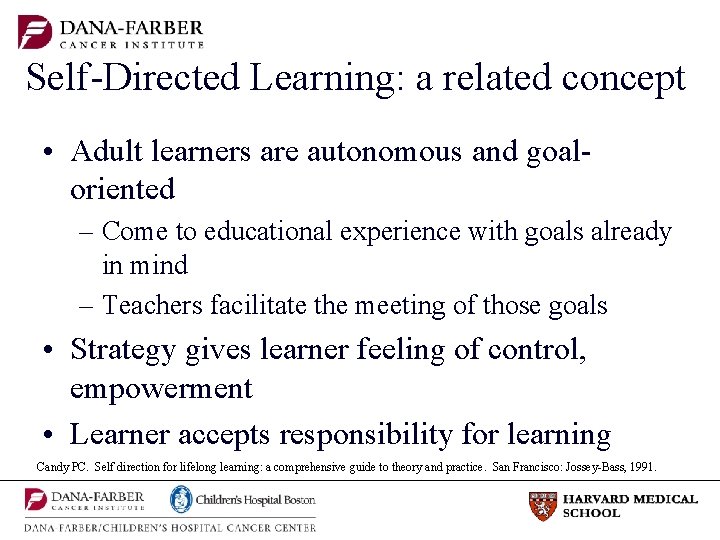 DANA-FARBER
CANCER INSTITUTE

Self-Directed Learning: a related concept

• Adult learners are autonomous and goal-oriented
– Come to educational experience with goals already in mind
– Teachers facilitate the meeting of those goals
• Strategy gives learner feeling of control, empowerment
• Learner accepts responsibility for learning

Candy PC. Self direction for lifelong learning: a comprehensive guide to theory and practice. San Francisco: Jossey-Bass, 1991.

DANA-FARBER
CANCER INSTITUTE
Children's Hospital Boston
DANA FARBER/CHILDREN'S HOSPITAL CANCER CENTER
HARVARD MEDICAL SCHOOL